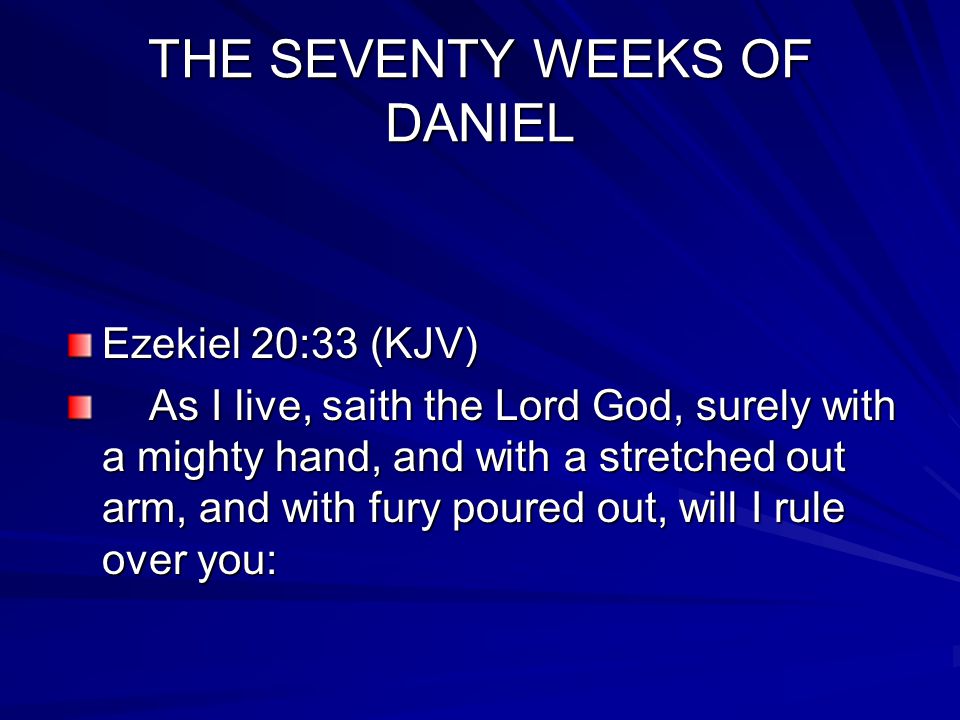 THE SEVENTY WEEKS OF DANIEL

Ezekiel 20:33 (KJV)

As I live, saith the Lord God, surely with a mighty hand, and with a stretched out arm, and with fury poured out, will I rule over you: